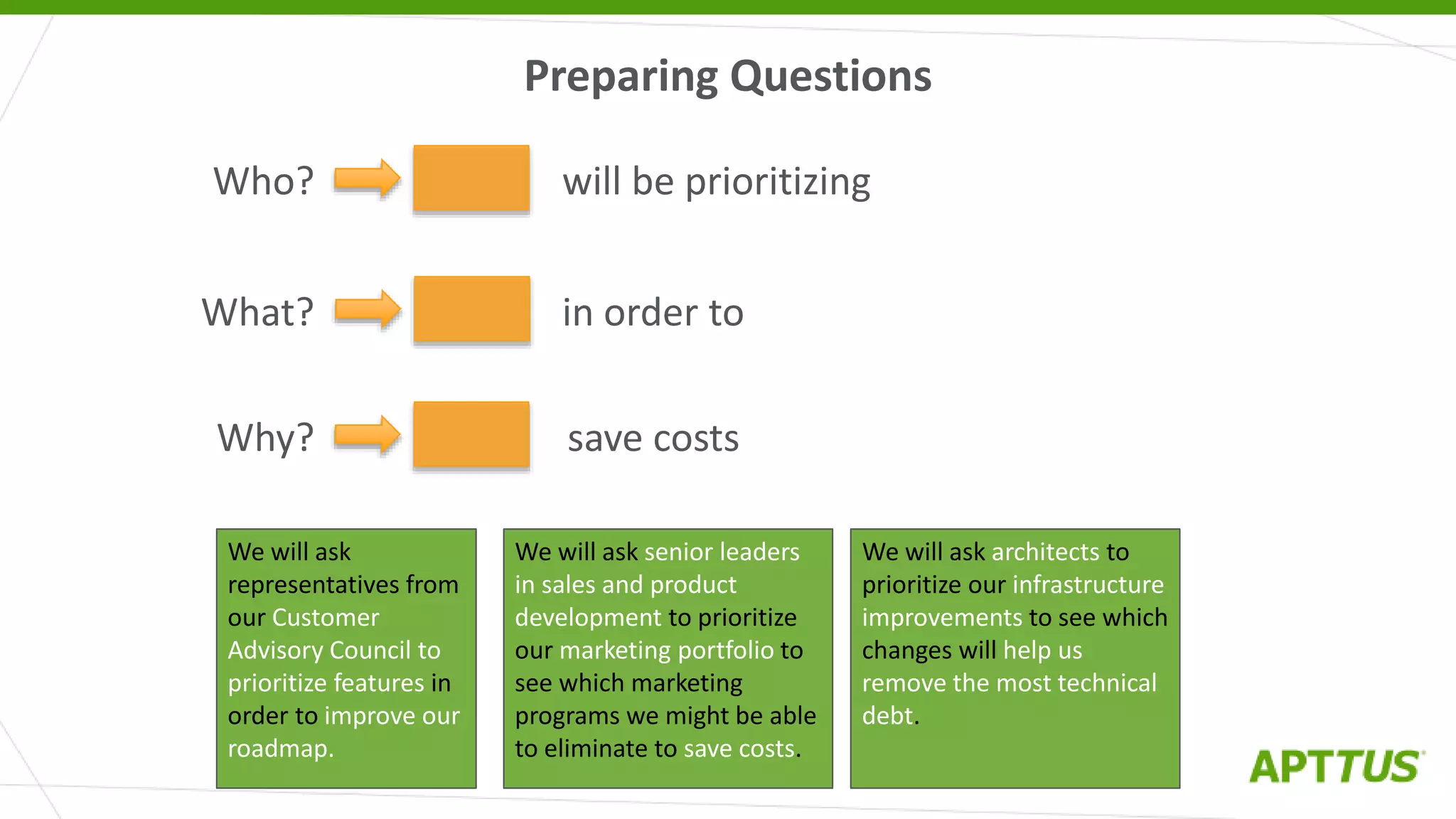 Preparing Questions

Who?

will be prioritizing

What?

in order to

Why?

save costs

We will ask representatives from our Customer Advisory Council to prioritize features in order to improve our roadmap.

We will ask senior leaders in sales and product development to prioritize our marketing portfolio to see which marketing programs we might be able to eliminate to save costs.

We will ask architects to prioritize our infrastructure improvements to see which changes will help us remove the most technical debt.

APTTUS